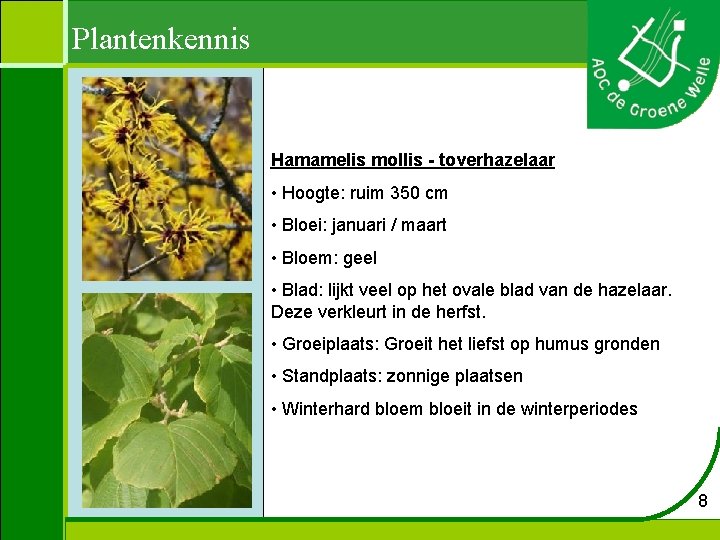 Plantenkennis

AOC de Groene Welle

Hamamelis mollis - toverhazelaar

• Hoogte: ruim 350 cm

• Bloei: januari / maart

• Bloem: geel

• Blad: lijkt veel op het ovale blad van de hazelaar. Deze verkleurt in de herfst.

• Groeiplaats: Groeit het liefst op humus gronden

• Standplaats: zonnige plaatsen

• Winterhard bloem bloeit in de winterperiodes

8